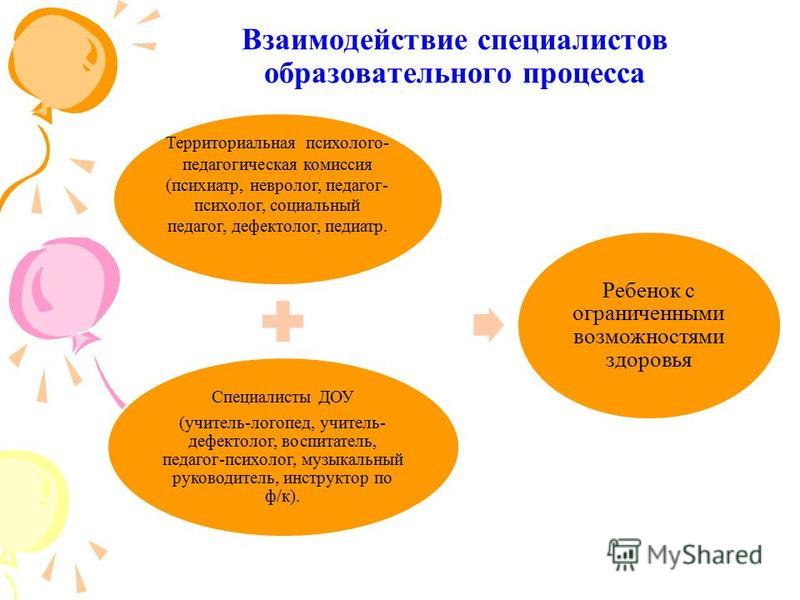 Взаимодействие специалистов образовательного процесса

Территориальная психолого-педагогическая комиссия (психиатр, невролог, педагог-психолог, социальный педагог, дефектолог, педиатр.

Специалисты ДОУ

(учитель-логопед, учитель-дефектолог, воспитатель, педагог-психолог, музыкальный руководитель, инструктор по ф/к).

Ребенок с ограниченными возможностями здоровья

MyShared